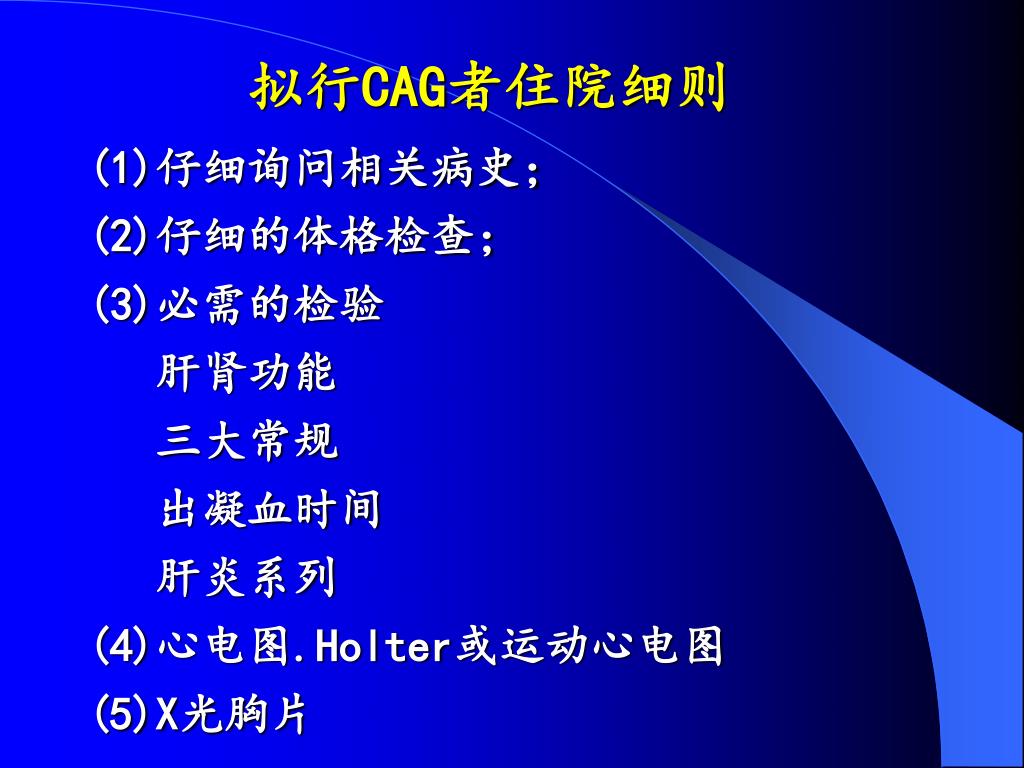 拟行CAG者住院细则

(1)仔细询问相关病史;

(2)仔细的体格检查;

(3)必需的检验

肝肾功能

三大常规

出凝血时间

肝炎系列

(4)心电图.Holter或运动心电图

(5)X光胸片